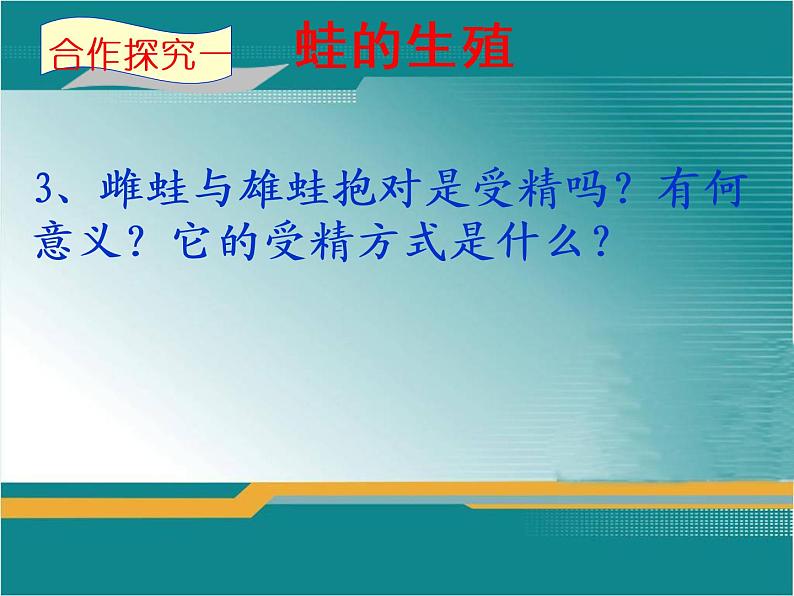 合作探究一 蛙的生殖

3、雌蛙与雄蛙抱对是受精吗？有何意义？它的受精方式是什么？